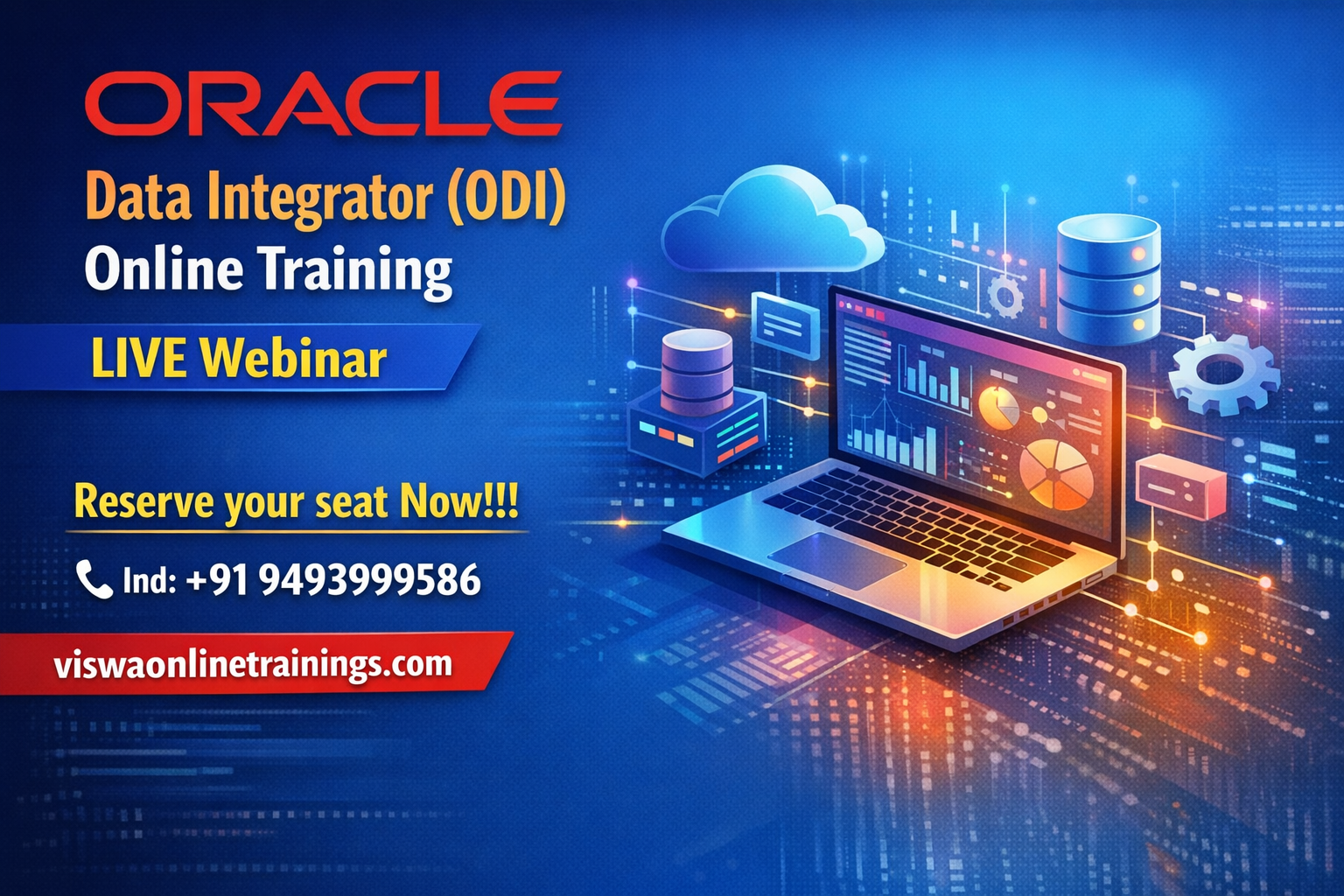 ORACLE
Data Integrator (ODI)
Online Training
LIVE Webinar

Reserve your seat Now!!!

Ind: +91 9493999586

viswaonlinetrainings.com